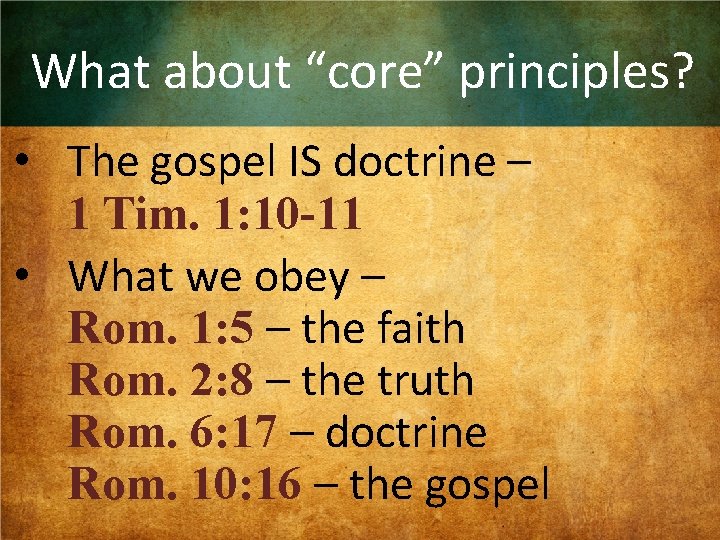 What about “core” principles?

• The gospel IS doctrine – 1 Tim. 1:10-11

• What we obey –
Rom. 1:5 – the faith
Rom. 2:8 – the truth
Rom. 6:17 – doctrine
Rom. 10:16 – the gospel